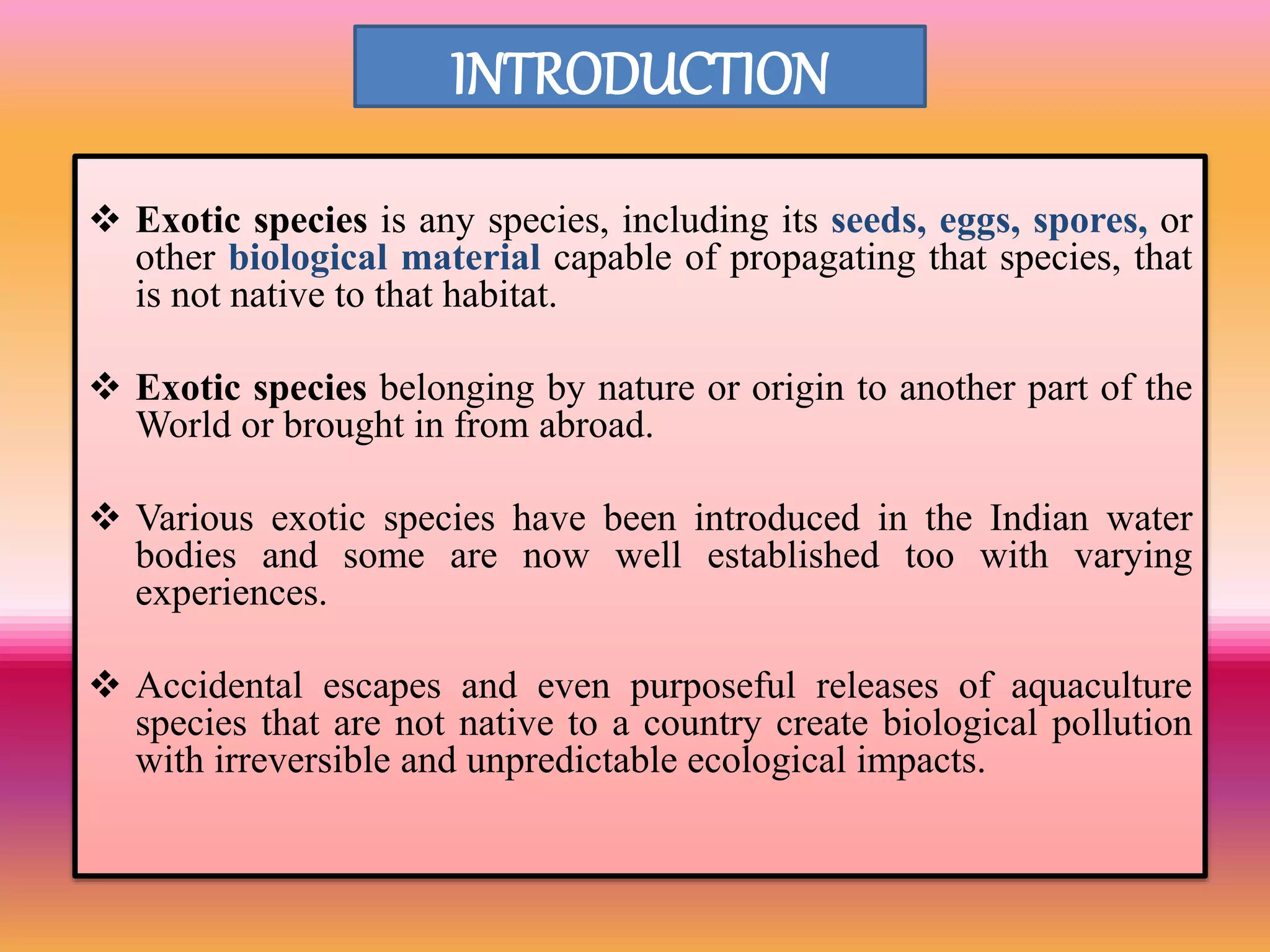 INTRODUCTION

❖ Exotic species is any species, including its seeds, eggs, spores, or other biological material capable of propagating that species, that is not native to that habitat.

❖ Exotic species belonging by nature or origin to another part of the World or brought in from abroad.

❖ Various exotic species have been introduced in the Indian water bodies and some are now well established too with varying experiences.

❖ Accidental escapes and even purposeful releases of aquaculture species that are not native to a country create biological pollution with irreversible and unpredictable ecological impacts.